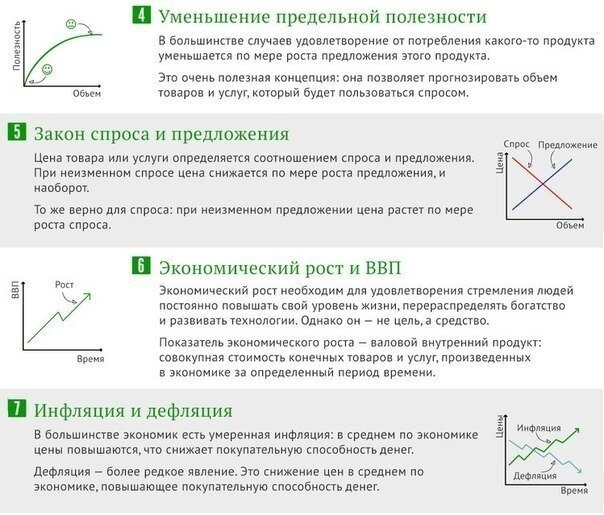 Полезность
Объем

4 Уменьшение предельной полезности

В большинстве случаев удовлетворение от потребления какого-то продукта уменьшается по мере роста предложения этого продукта.

Это очень полезная концепция: она позволяет прогнозировать объем товаров и услуг, который будет пользоваться спросом.

5 Закон спроса и предложения

Цена товара или услуги определяется соотношением спроса и предложения. При неизменном спросе цена снижается по мере роста предложения, и наоборот.

То же верно для спроса: при неизменном предложении цена растет по мере роста спроса.

Спрос
Предложение
Цена
Объем

ВВП
Рост
Время

6 Экономический рост и ВВП

Экономический рост необходим для удовлетворения стремления людей постоянно повышать свой уровень жизни, перераспределять богатство и развивать технологии. Однако он — не цель, а средство.

Показатель экономического роста — валовой внутренний продукт: совокупная стоимость конечных товаров и услуг, произведенных в экономике за определенный период времени.

7 Инфляция и дефляция

В большинстве экономик есть умеренная инфляция: в среднем по экономике цены повышаются, что снижает покупательную способность денег.

Дефляция — более редкое явление. Это снижение цен в среднем по экономике, повышающее покупательную способность денег.

Цены
Инфляция
Дефляция
Время